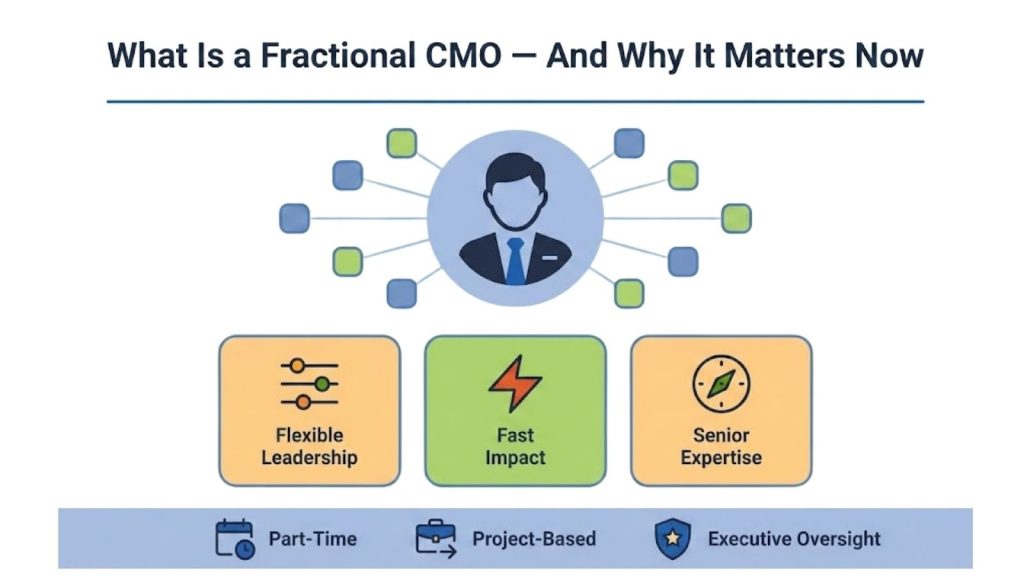 What Is a Fractional CMO — And Why It Matters Now

Flexible Leadership

Fast Impact

Senior Expertise

Part-Time

Project-Based

Executive Oversight